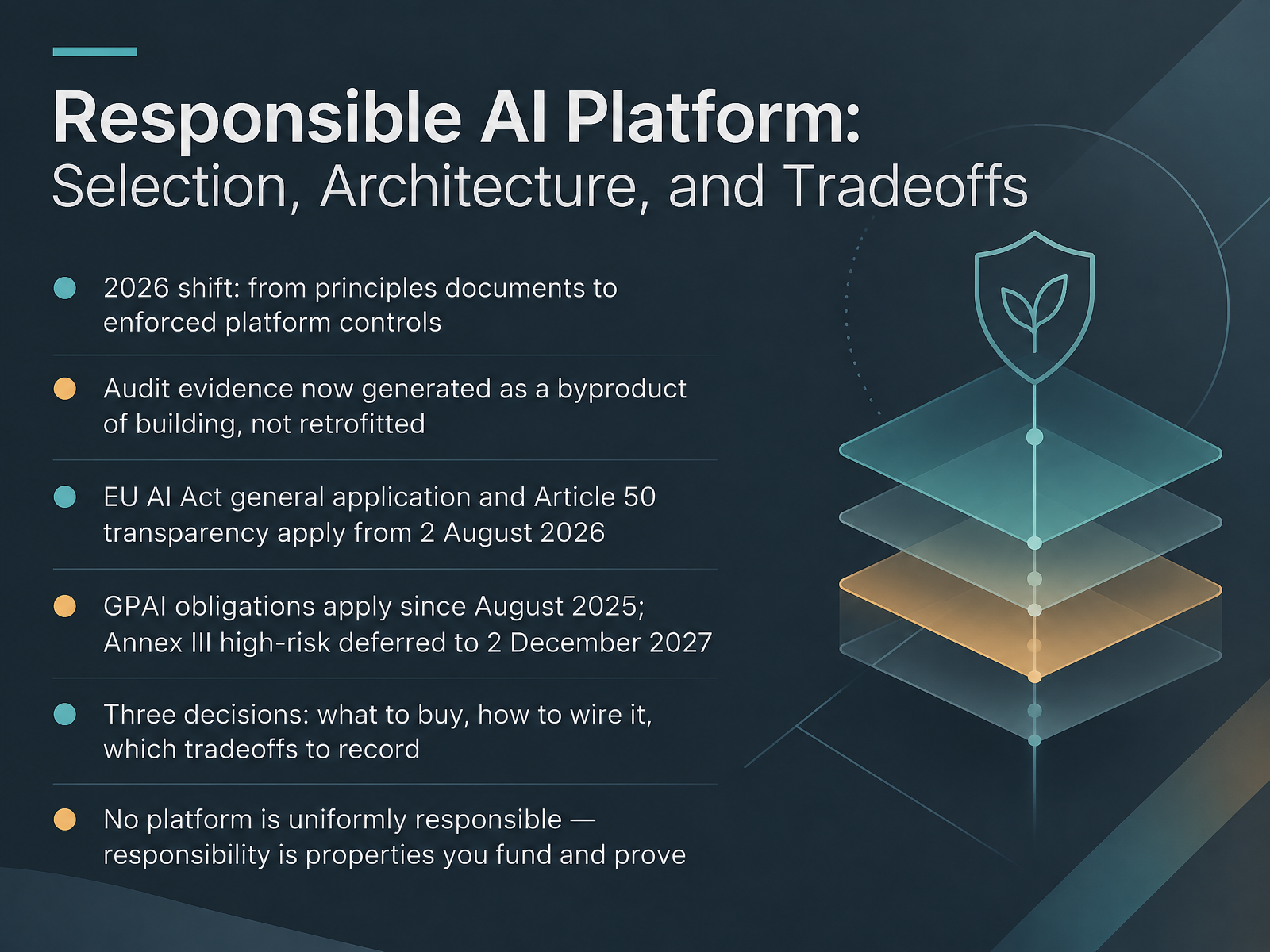 Responsible AI Platform:
Selection, Architecture, and Tradeoffs

• 2026 shift: from principles documents to enforced platform controls

• Audit evidence now generated as a byproduct of building, not retrofitted

• EU AI Act general application and Article 50 transparency apply from 2 August 2026

• GPAI obligations apply since August 2025; Annex III high-risk deferred to 2 December 2027

• Three decisions: what to buy, how to wire it, which tradeoffs to record

• No platform is uniformly responsible — responsibility is properties you fund and prove